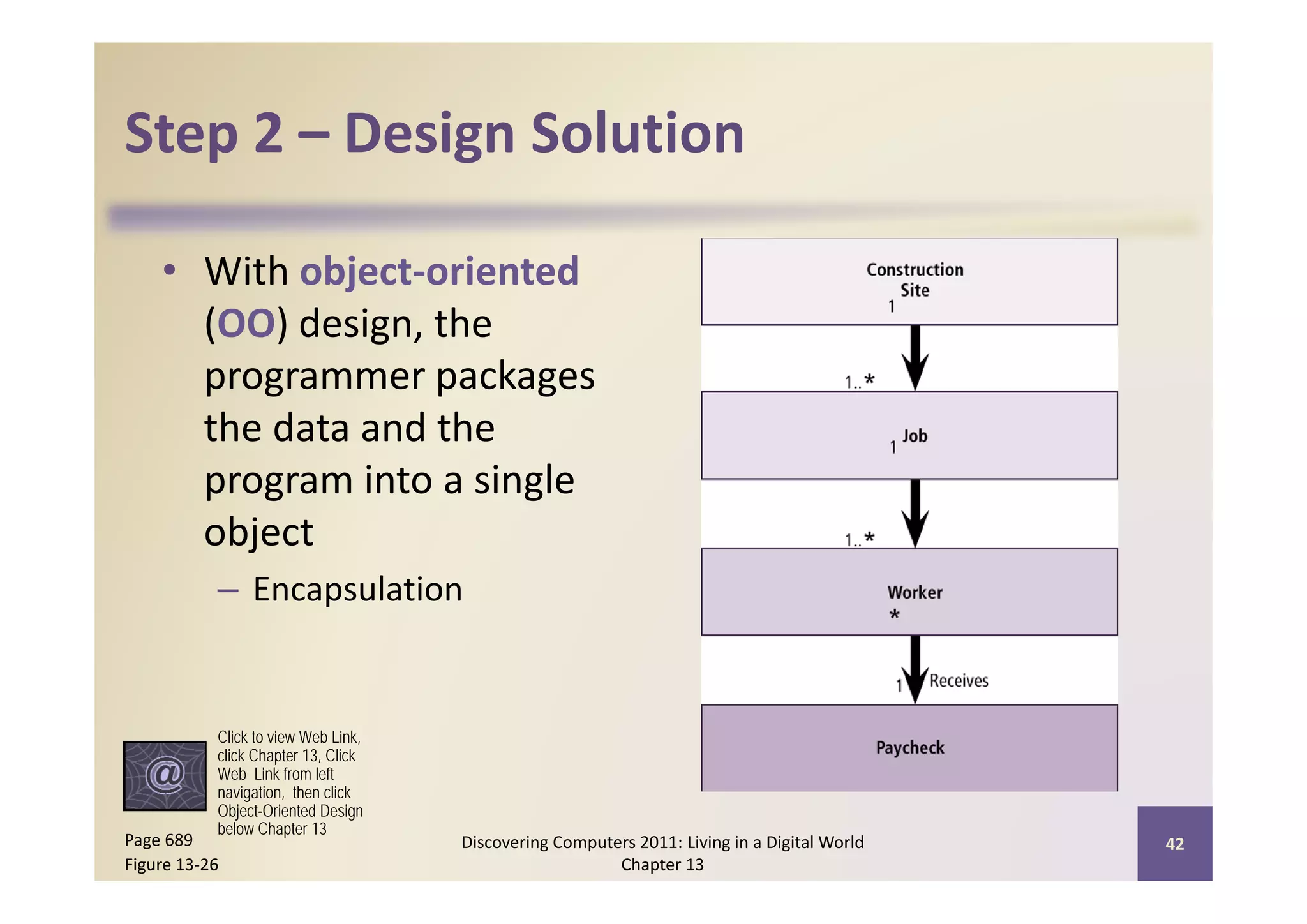 Step 2 – Design Solution

• With object-oriented (OO) design, the programmer packages the data and the program into a single object
– Encapsulation

Construction Site
1
1..*
Job
1
1..*
Worker
*
1
Receives
Paycheck

@

Click to view Web Link, click Chapter 13, Click Web Link from left navigation, then click Object-Oriented Design below Chapter 13

Page 689
Figure 13-26

Discovering Computers 2011: Living in a Digital World
Chapter 13

42